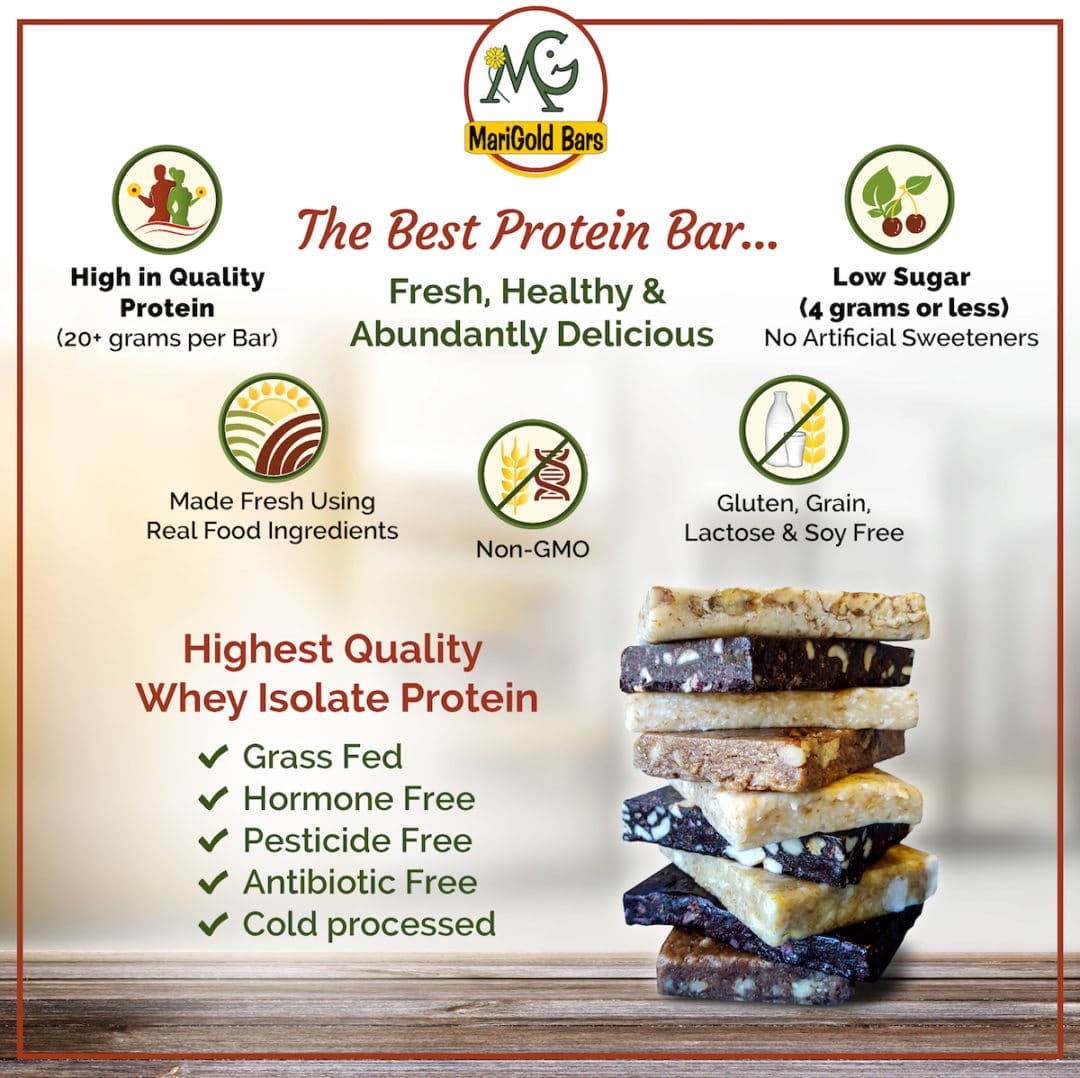 MG
MariGold Bars

The Best Protein Bar...

Fresh, Healthy & Abundantly Delicious

High in Quality Protein
(20+ grams per Bar)

Low Sugar
(4 grams or less)
No Artificial Sweeteners

Made Fresh Using Real Food Ingredients

Non-GMO

Gluten, Grain, Lactose & Soy Free

Highest Quality Whey Isolate Protein

✔ Grass Fed
✔ Hormone Free
✔ Pesticide Free
✔ Antibiotic Free
✔ Cold processed